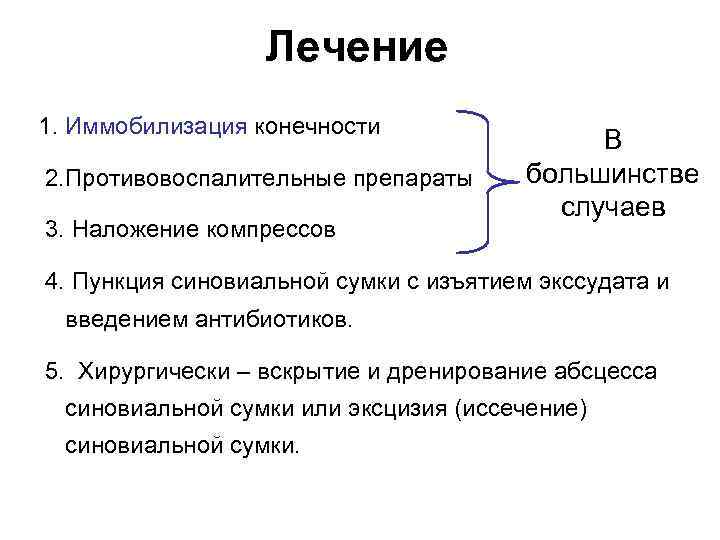 Лечение

1. Иммобилизация конечности

2.Противовоспалительные препараты

3. Наложение компрессов

В большинстве случаев

4. Пункция синовиальной сумки с изъятием экссудата и введением антибиотиков.

5. Хирургически – вскрытие и дренирование абсцесса синовиальной сумки или эксцизия (иссечение) синовиальной сумки.